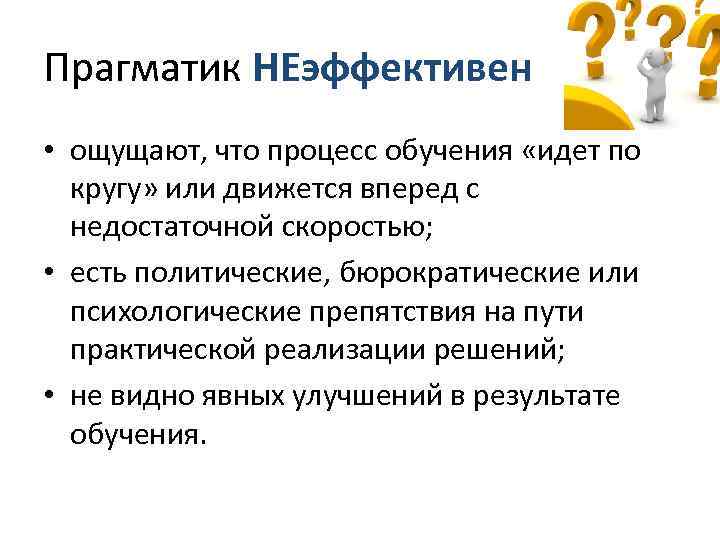 Прагматик НЕэффективен

• ощущают, что процесс обучения «идет по кругу» или движется вперед с недостаточной скоростью;
• есть политические, бюрократические или психологические препятствия на пути практической реализации решений;
• не видно явных улучшений в результате обучения.